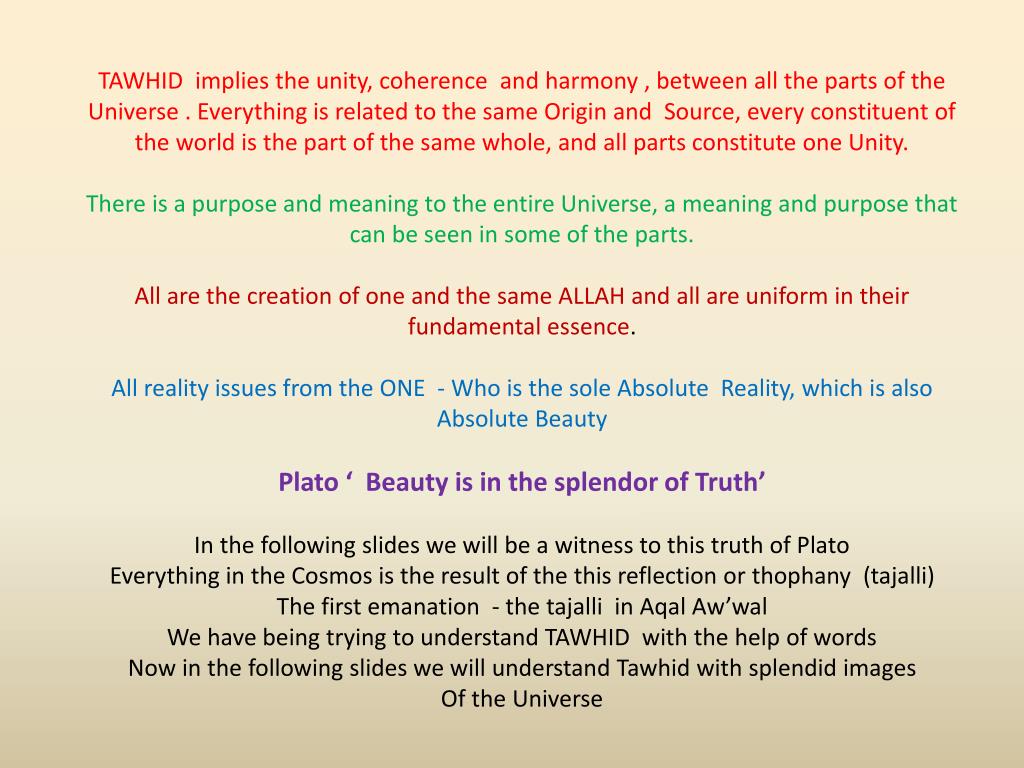 TAWHID implies the unity, coherence and harmony , between all the parts of the Universe . Everything is related to the same Origin and Source, every constituent of the world is the part of the same whole, and all parts constitute one Unity.

There is a purpose and meaning to the entire Universe, a meaning and purpose that can be seen in some of the parts.

All are the creation of one and the same ALLAH and all are uniform in their fundamental essence.

All reality issues from the ONE - Who is the sole Absolute Reality, which is also Absolute Beauty

Plato ‘ Beauty is in the splendor of Truth’

In the following slides we will be a witness to this truth of Plato
Everything in the Cosmos is the result of the this reflection or thophany (tajalli)
The first emanation - the tajalli in Aqal Aw’wal
We have being trying to understand TAWHID with the help of words
Now in the following slides we will understand Tawhid with splendid images
Of the Universe